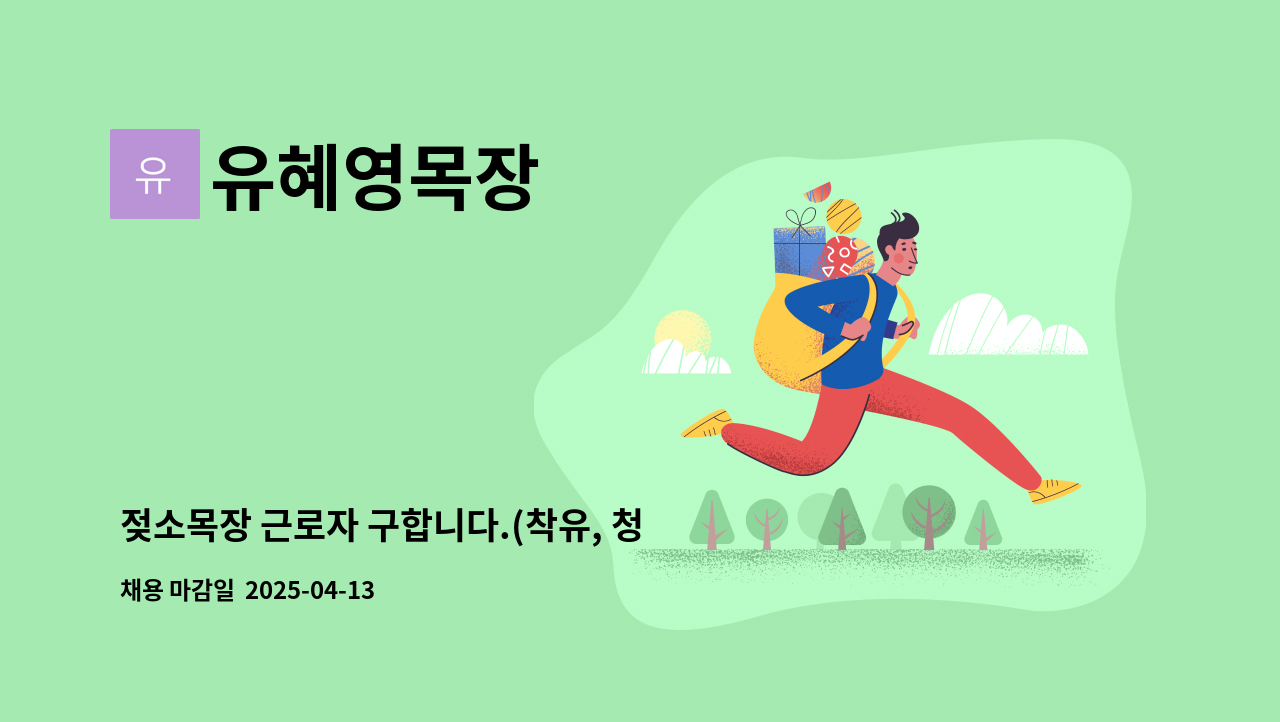 유

유혜영목장

젖소목장 근로자 구합니다.(착유, 청

채용 마감일 2025-04-13